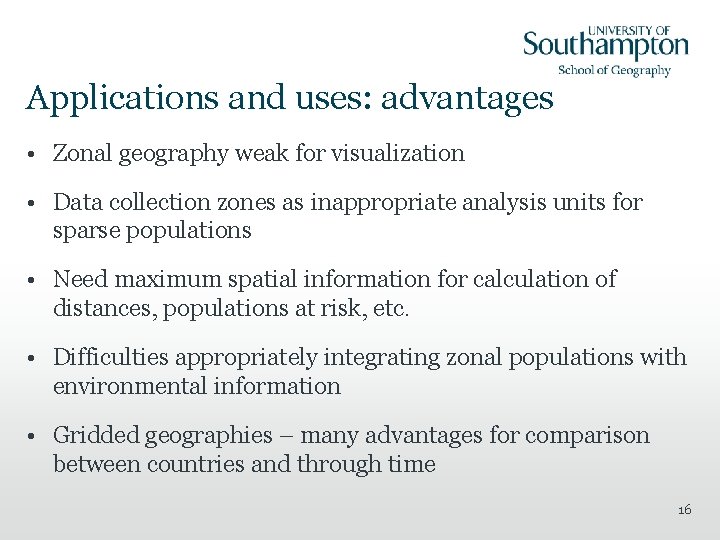 UNIVERSITY OF
Southampton
School of Geography

Applications and uses: advantages

• Zonal geography weak for visualization

• Data collection zones as inappropriate analysis units for sparse populations

• Need maximum spatial information for calculation of distances, populations at risk, etc.

• Difficulties appropriately integrating zonal populations with environmental information

• Gridded geographies – many advantages for comparison between countries and through time

16